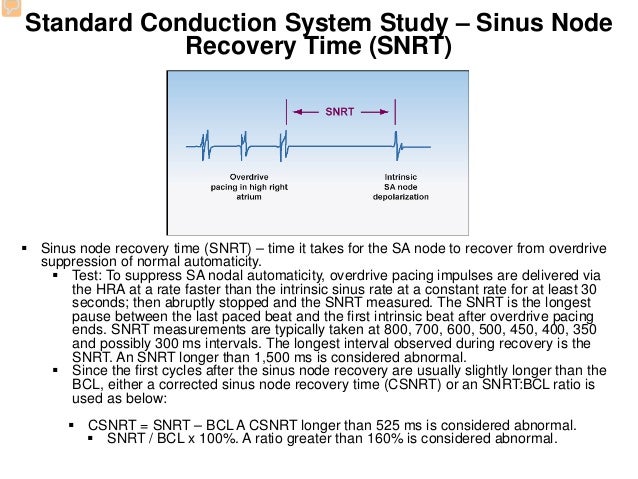 Standard Conduction System Study – Sinus Node Recovery Time (SNRT)

SNRT

Overdrive pacing in high right atrium

Intrinsic SA node depolarization

▪ Sinus node recovery time (SNRT) – time it takes for the SA node to recover from overdrive suppression of normal automaticity.

▪ Test: To suppress SA nodal automaticity, overdrive pacing impulses are delivered via the HRA at a rate faster than the intrinsic sinus rate at a constant rate for at least 30 seconds; then abruptly stopped and the SNRT measured. The SNRT is the longest pause between the last paced beat and the first intrinsic beat after overdrive pacing ends. SNRT measurements are typically taken at 800, 700, 600, 500, 450, 400, 350 and possibly 300 ms intervals. The longest interval observed during recovery is the SNRT. An SNRT longer than 1,500 ms is considered abnormal.

▪ Since the first cycles after the sinus node recovery are usually slightly longer than the BCL, either a corrected sinus node recovery time (CSNRT) or an SNRT:BCL ratio is used as below:

▪ CSNRT = SNRT – BCL A CSNRT longer than 525 ms is considered abnormal.

▪ SNRT / BCL x 100%. A ratio greater than 160% is considered abnormal.